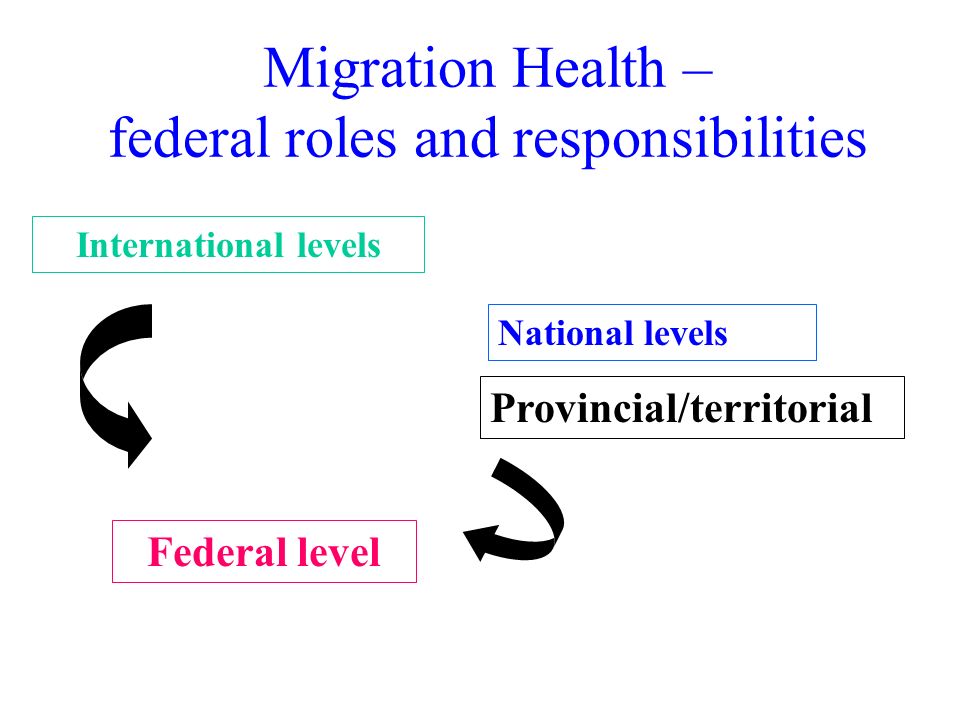 Migration Health –
federal roles and responsibilities

International levels

National levels

Provincial/territorial

Federal level